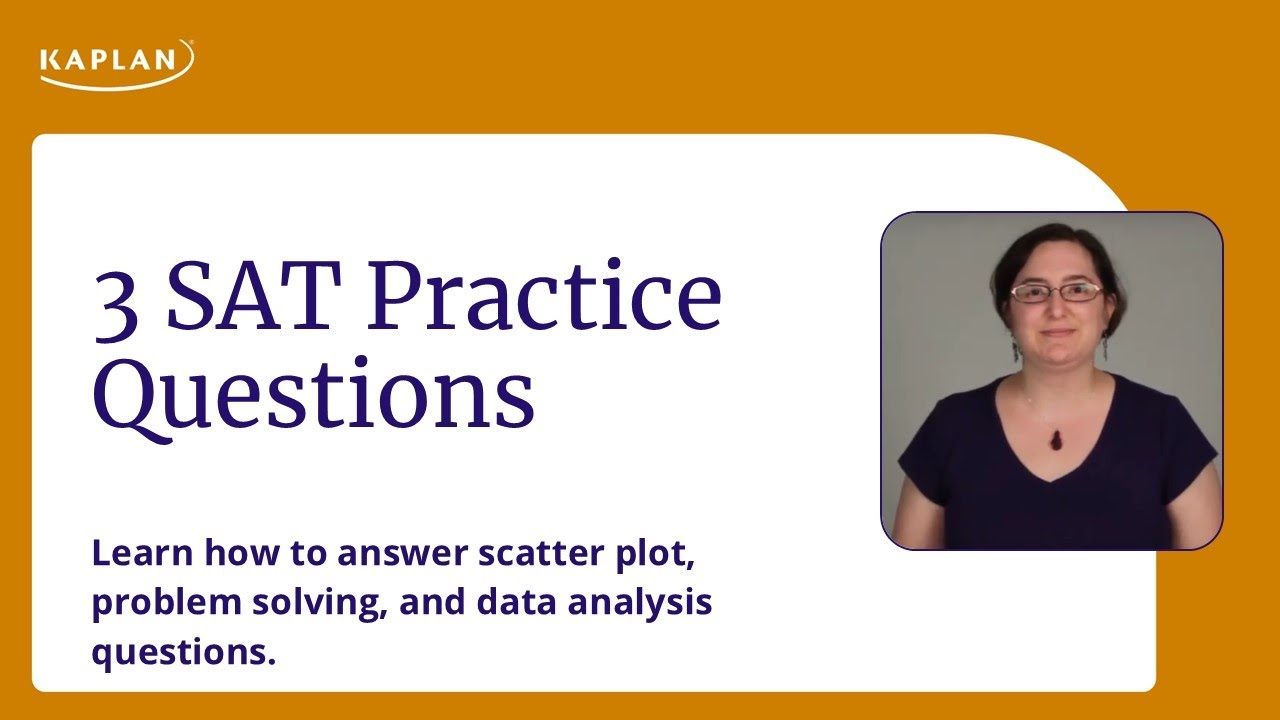 KAPLAN

3 SAT Practice Questions

Learn how to answer scatter plot, problem solving, and data analysis questions.